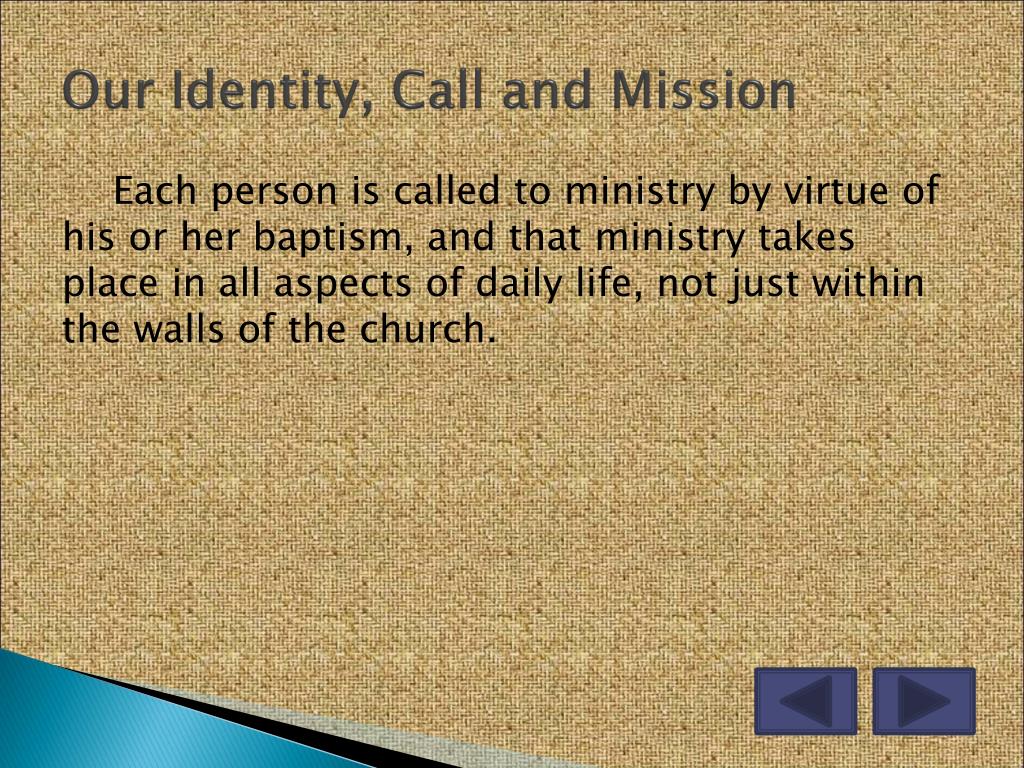 Our Identity, Call and Mission

Each person is called to ministry by virtue of his or her baptism, and that ministry takes place in all aspects of daily life, not just within the walls of the church.